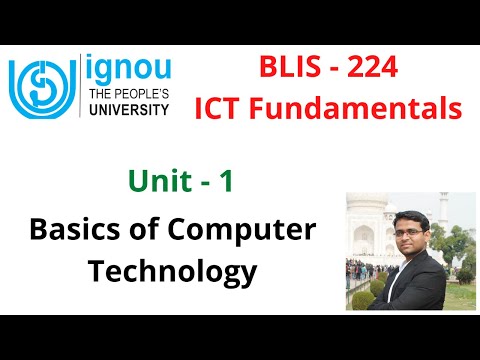 ignou
THE PEOPLE'S
UNIVERSITY

BLIS - 224
ICT Fundamentals

Unit - 1

Basics of Computer Technology